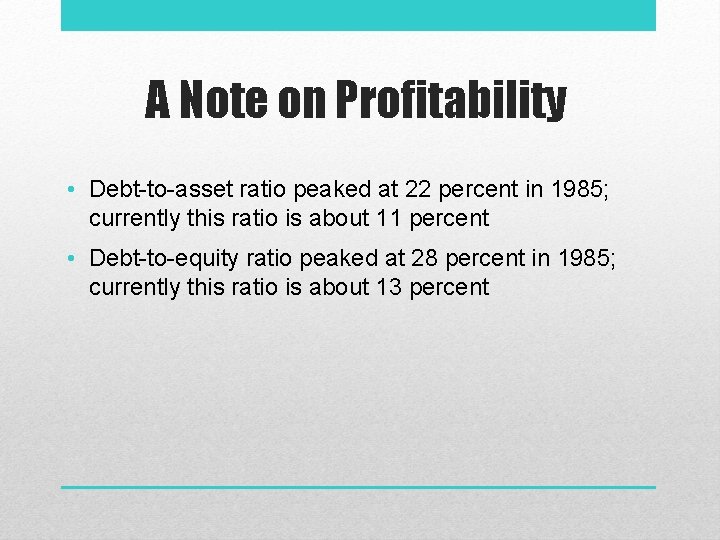 A Note on Profitability

• Debt-to-asset ratio peaked at 22 percent in 1985; currently this ratio is about 11 percent
• Debt-to-equity ratio peaked at 28 percent in 1985; currently this ratio is about 13 percent